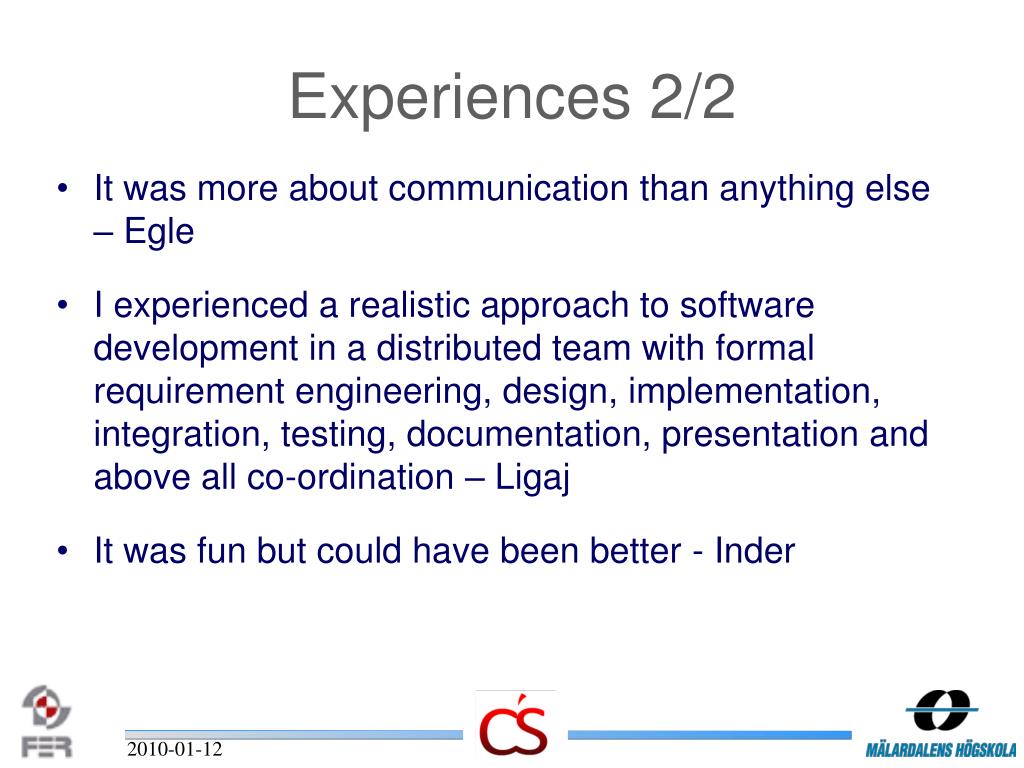 Experiences 2/2

• It was more about communication than anything else – Egle

• I experienced a realistic approach to software development in a distributed team with formal requirement engineering, design, implementation, integration, testing, documentation, presentation and above all co-ordination – Ligaj

• It was fun but could have been better - Inder

FER

2010-01-12

CS

MÄLARDALENS HÖGSKOLA